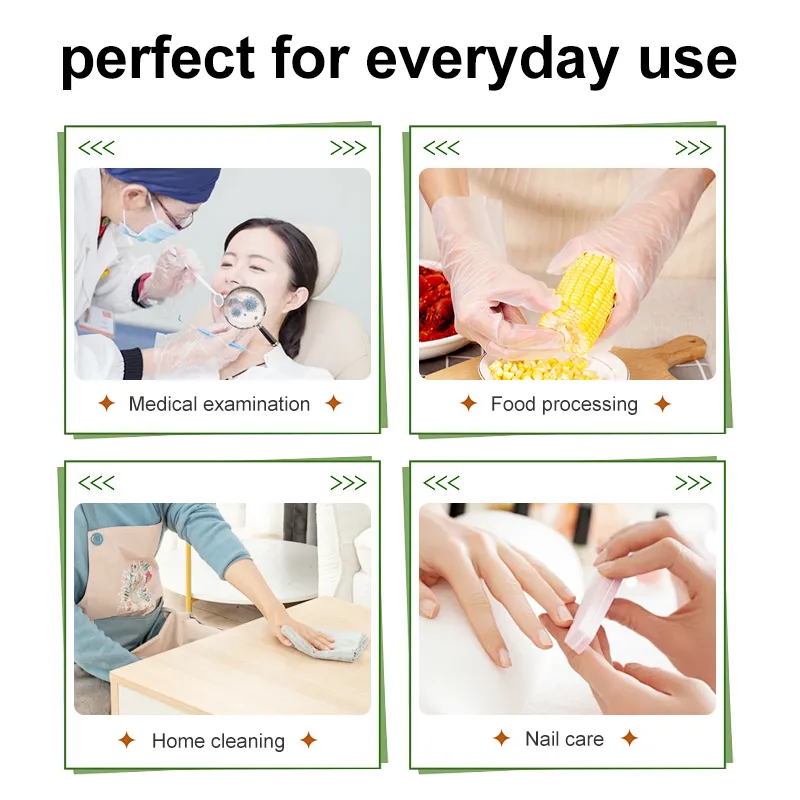 perfect for everyday use

<<< >>>

✦ Medical examination ✦

<<< >>>

✦ Food processing ✦

<<< >>>

✦ Home cleaning ✦

<<< >>>

✦ Nail care ✦